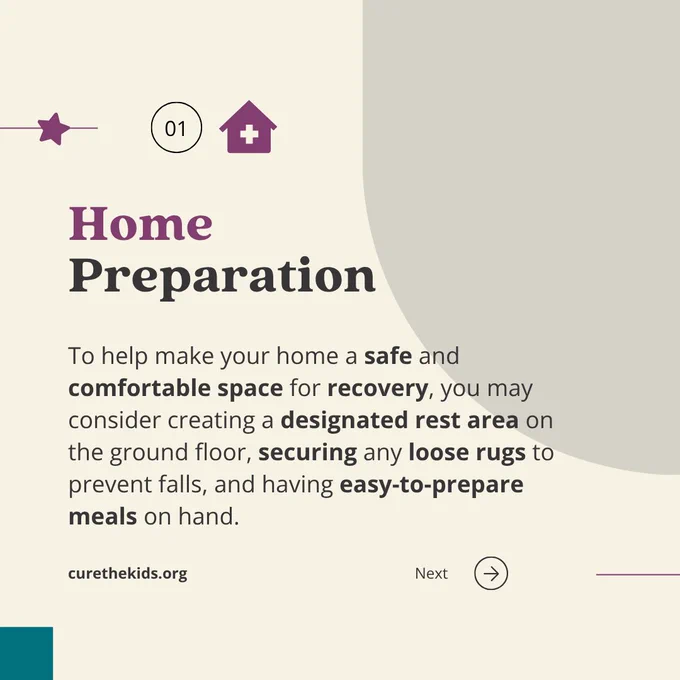 01

Home
Preparation

To help make your home a safe and comfortable space for recovery, you may consider creating a designated rest area on the ground floor, securing any loose rugs to prevent falls, and having easy-to-prepare meals on hand.

curethekids.org

Next